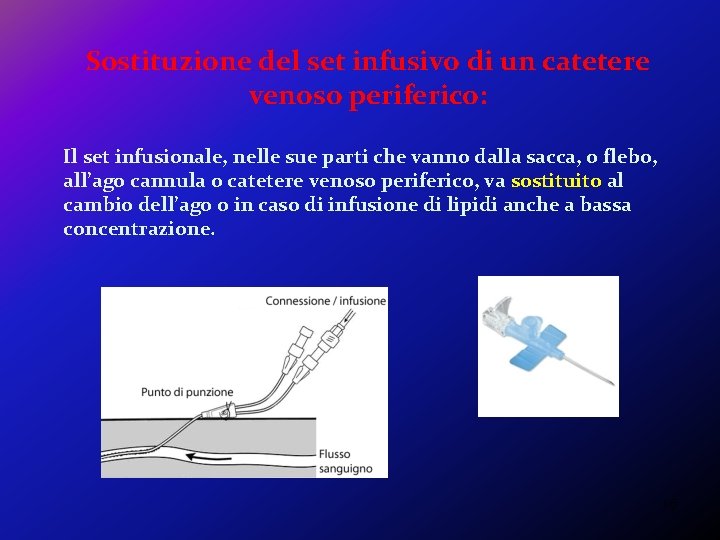 Sostituzione del set infusivo di un catetere venoso periferico:

Il set infusionale, nelle sue parti che vanno dalla sacca, o flebo, all'ago cannula o catetere venoso periferico, va sostituito al cambio dell'ago o in caso di infusione di lipidi anche a bassa concentrazione.

Connessione / infusione

Punto di punzione

Flusso sanguigno